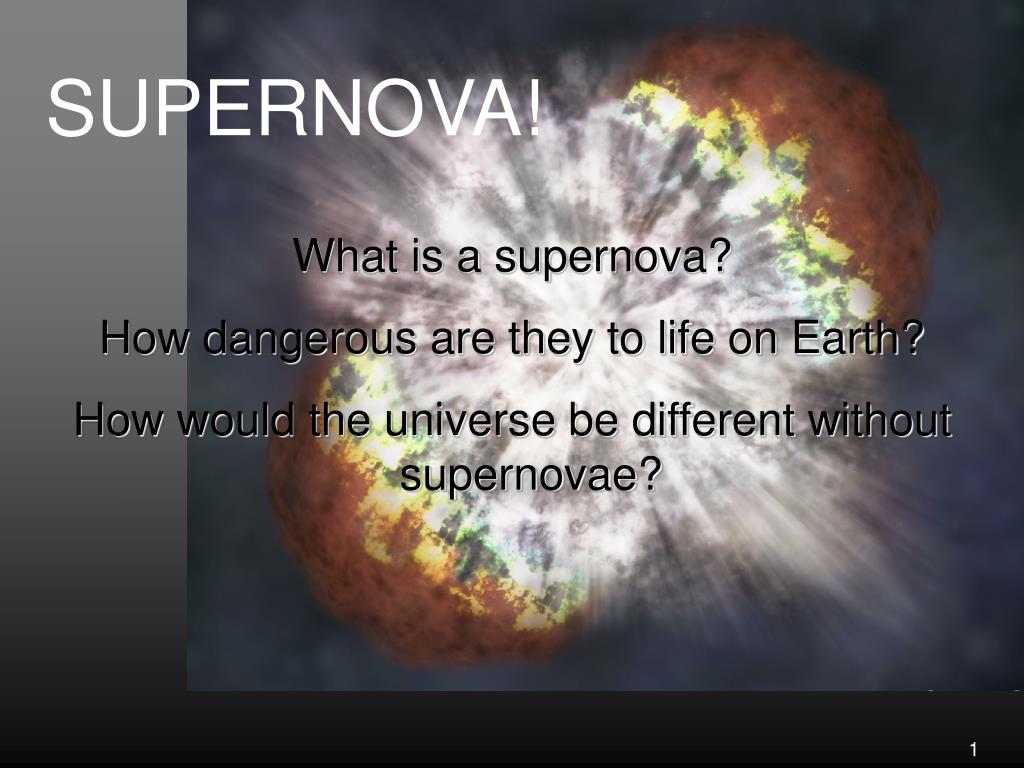 SUPERNOVA!

What is a supernova?

How dangerous are they to life on Earth?

How would the universe be different without supernovae?

1